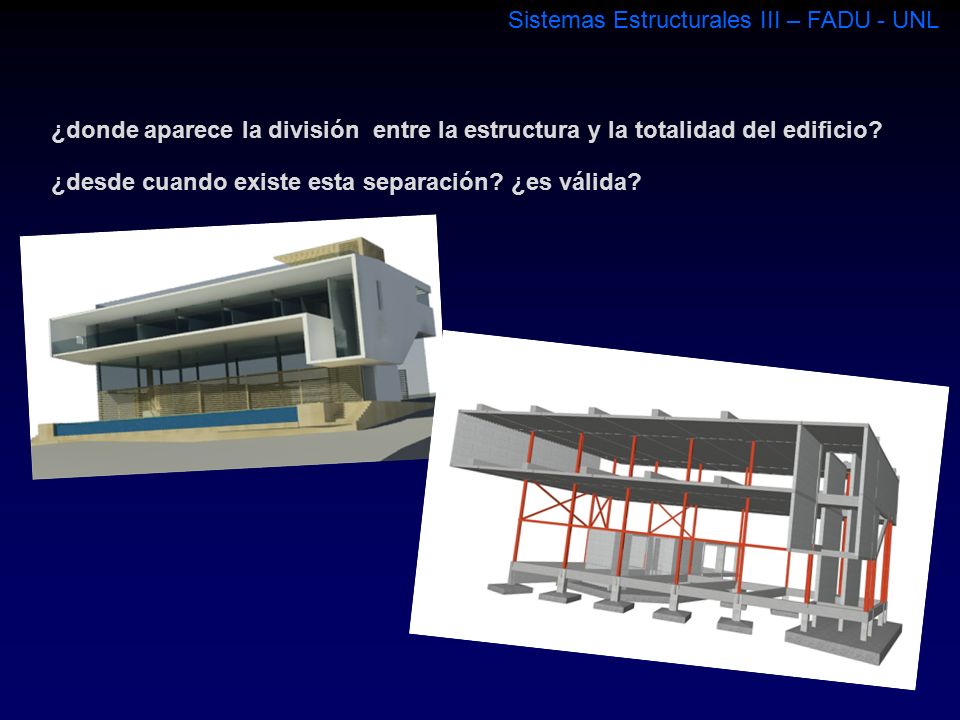 Sistemas Estructurales III – FADU - UNL

¿donde aparece la división entre la estructura y la totalidad del edificio?

¿desde cuando existe esta separación? ¿es válida?